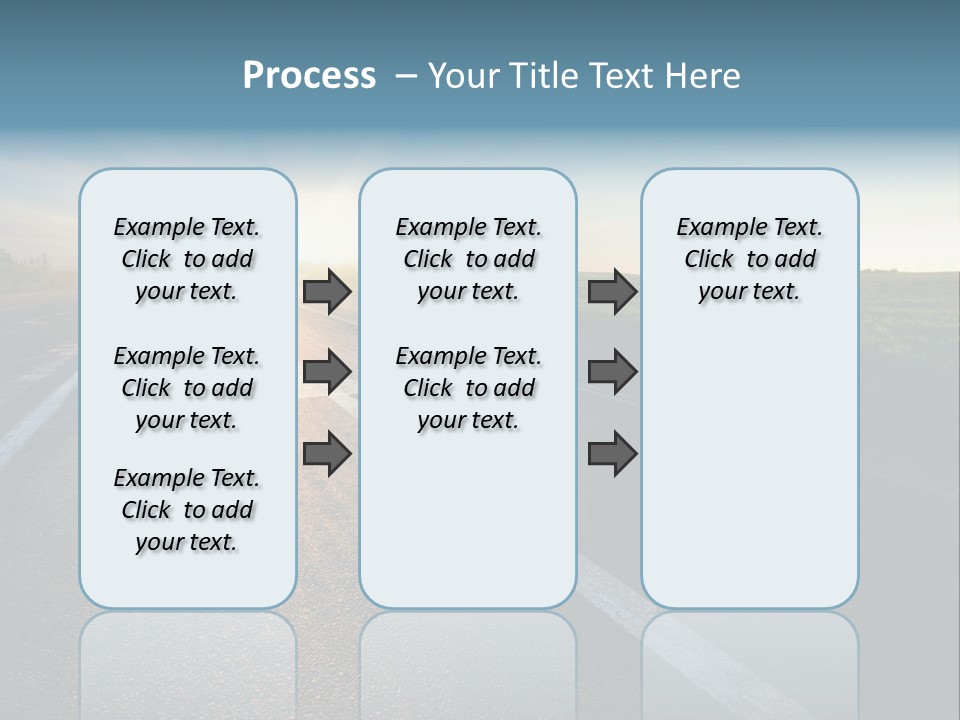 Process – Your Title Text Here

Example Text. Click to add your text.

Example Text. Click to add your text.

Example Text. Click to add your text.

Example Text. Click to add your text.

Example Text. Click to add your text.

Example Text. Click to add your text.